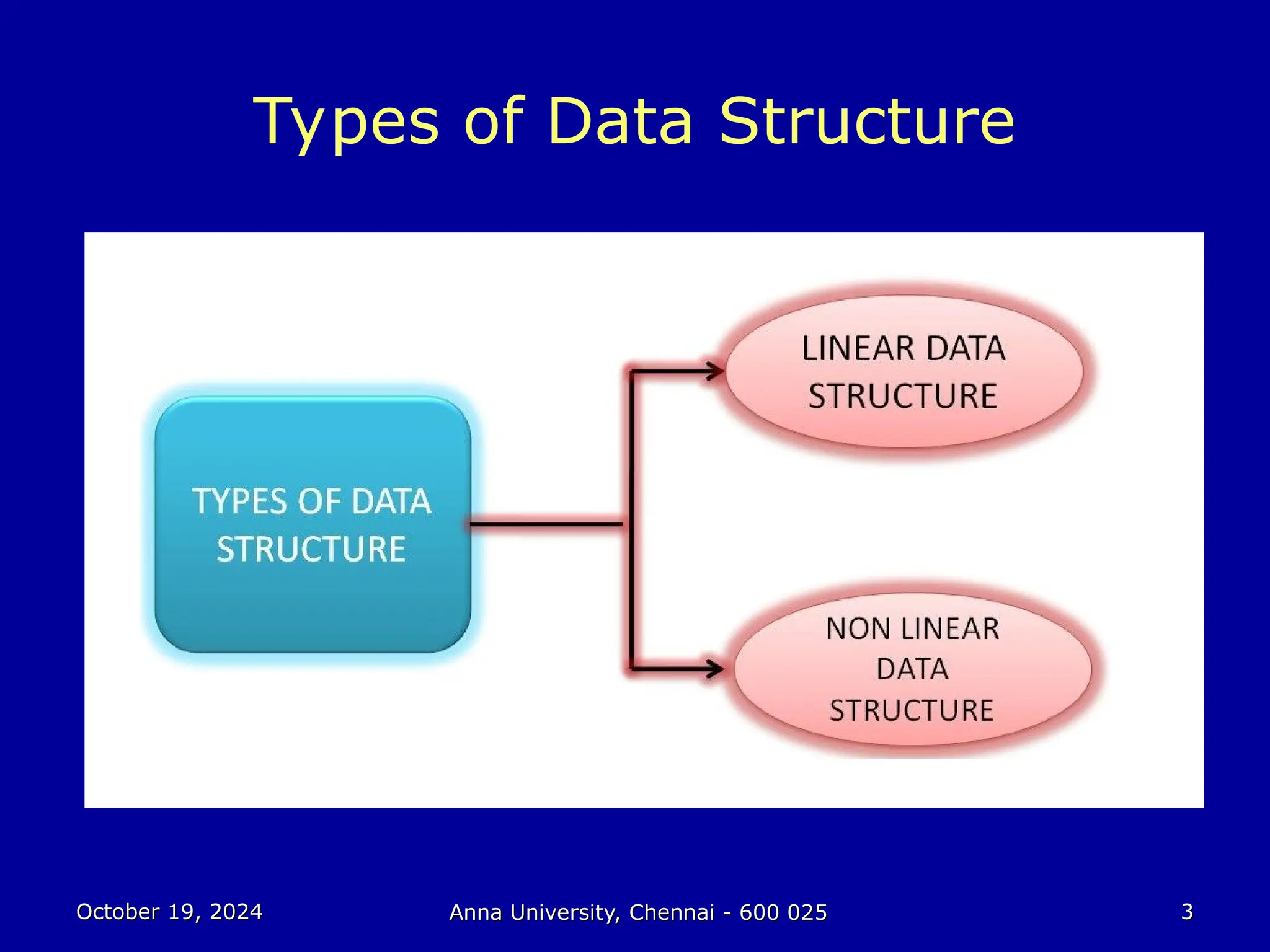 Types of Data Structure

TYPES OF DATA STRUCTURE

LINEAR DATA STRUCTURE

NON LINEAR DATA STRUCTURE

October 19, 2024

Anna University, Chennai - 600 025

3